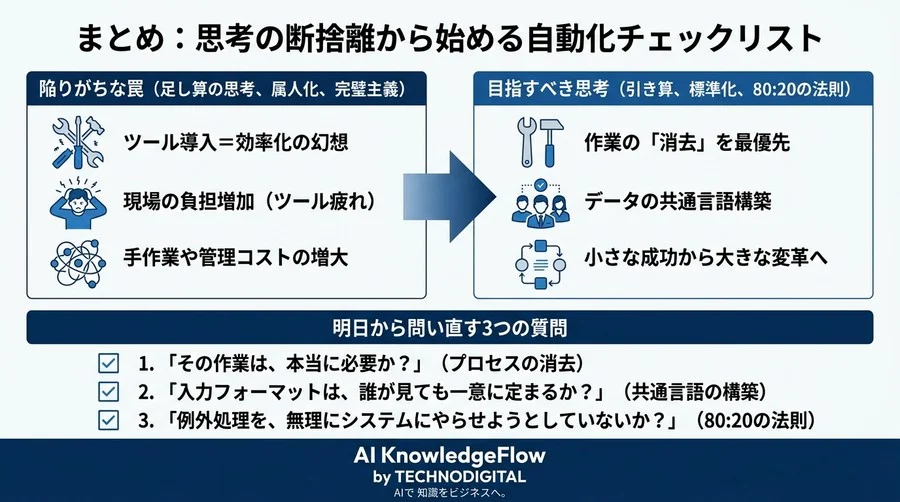 まとめ：思考の断捨離から始める自動化チェックリスト

陥りがちな罠（足し算の思考、属人化、完璧主義）

ツール導入＝効率化の幻想

現場の負担増加（ツール疲れ）

手作業や管理コストの増大

目指すべき思考（引き算、標準化、80:20の法則）

作業の「消去」を最優先

データの共通言語構築

小さな成功から大きな変革へ

明日から問い直す3つの質問

1.「その作業は、本当に必要か？」（プロセスの消去）

2.「入力フォーマットは、誰が見ても一意に定まるか？」（共通言語の構築）

3.「例外処理を、無理にシステムにやらせようとしていないか？」（80:20の法則）

AI KnowledgeFlow
by TECHNODIGITAL
AIで 知識をビジネスへ。